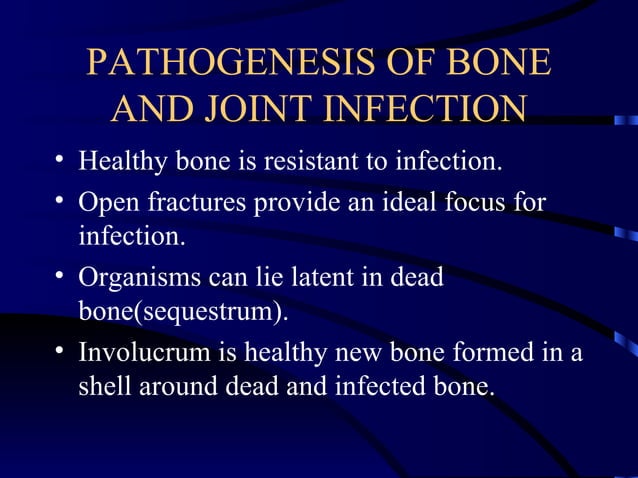 PATHOGENESIS OF BONE AND JOINT INFECTION

• Healthy bone is resistant to infection.
• Open fractures provide an ideal focus for infection.
• Organisms can lie latent in dead bone(sequestrum).
• Involucrum is healthy new bone formed in a shell around dead and infected bone.